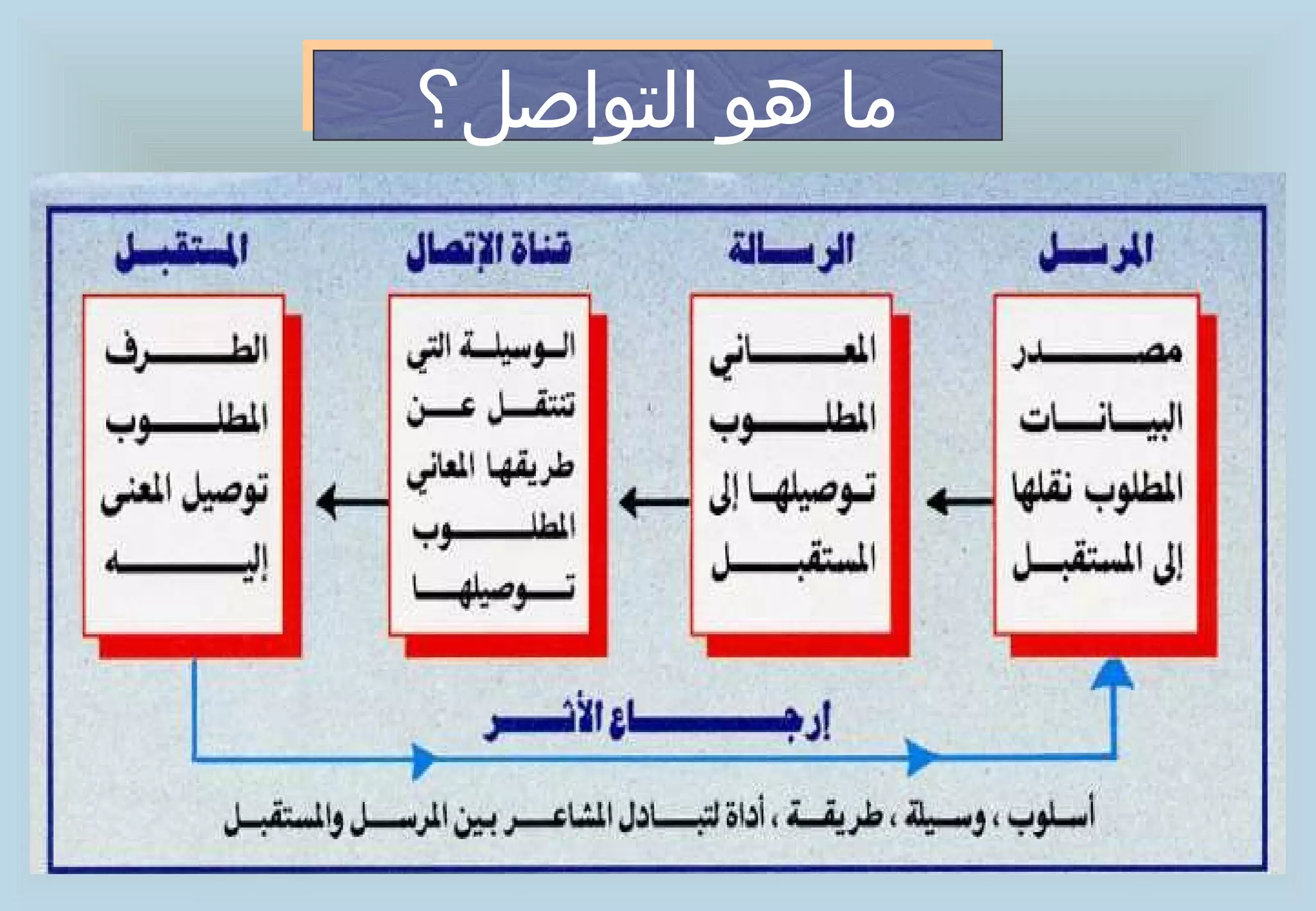 ما هو التواصل؟

المرسل
مصدر البيانات المطلوب نقلها إلى المستقبل

الرسالة
المعاني المطلوب توصيلها إلى المستقبل

قناة الإتصال
الوسيلة التي تنتقل عن طريقها المعاني المطلوب توصيلها

المستقبل
الطرف المطلوب توصيل المعنى إليه

إرجاع الأثر

أسلوب ، وسيلة ، طريقة ، أداة لتبادل المشاعر بين المرسل والمستقبل